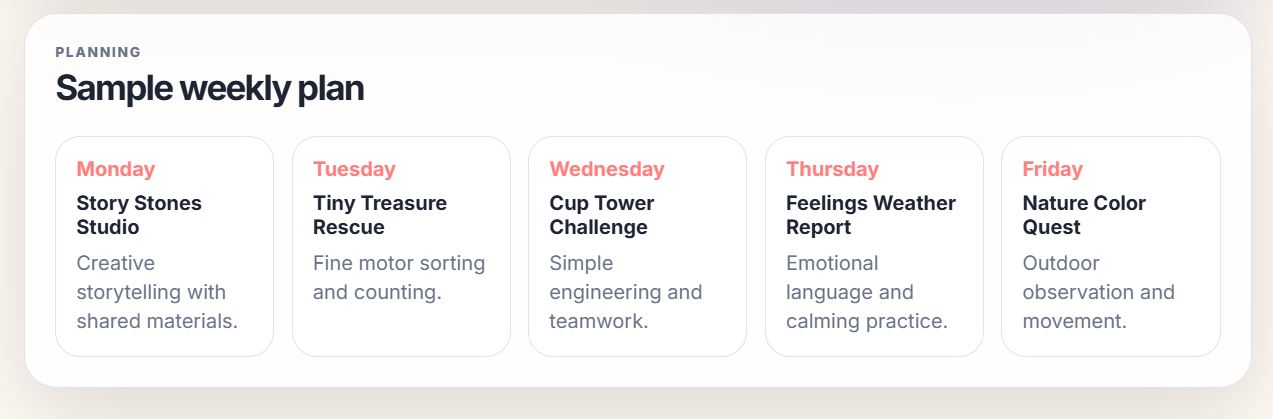 PLANNING

Sample weekly plan

Monday

Story Stones Studio

Creative storytelling with shared materials.

Tuesday

Tiny Treasure Rescue

Fine motor sorting and counting.

Wednesday

Cup Tower Challenge

Simple engineering and teamwork.

Thursday

Feelings Weather Report

Emotional language and calming practice.

Friday

Nature Color Quest

Outdoor observation and movement.